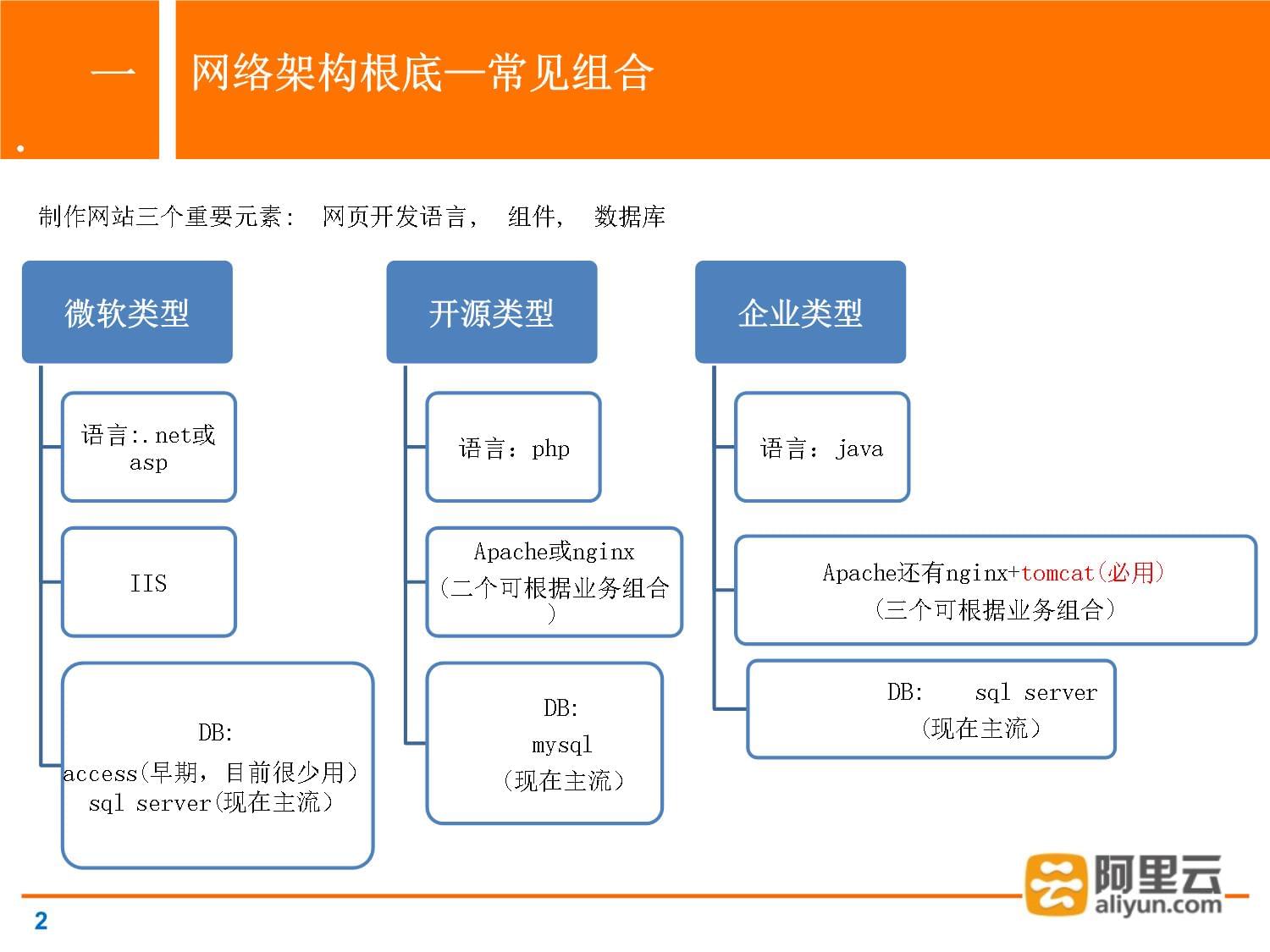 一

网络架构根底—常见组合

制作网站三个重要元素： 网页开发语言， 组件， 数据库

微软类型

语言：.net或asp

IIS

DB:
access(早期，目前很少用）
sql server(现在主流）

开源类型

语言：php

Apache或nginx
（二个可根据业务组合）

DB:
mysql
（现在主流）

企业类型

语言：java

Apache还有nginx+tomcat(必用）
（三个可根据业务组合）

DB: sql server
（现在主流）

阿里云
aliyun.com

2